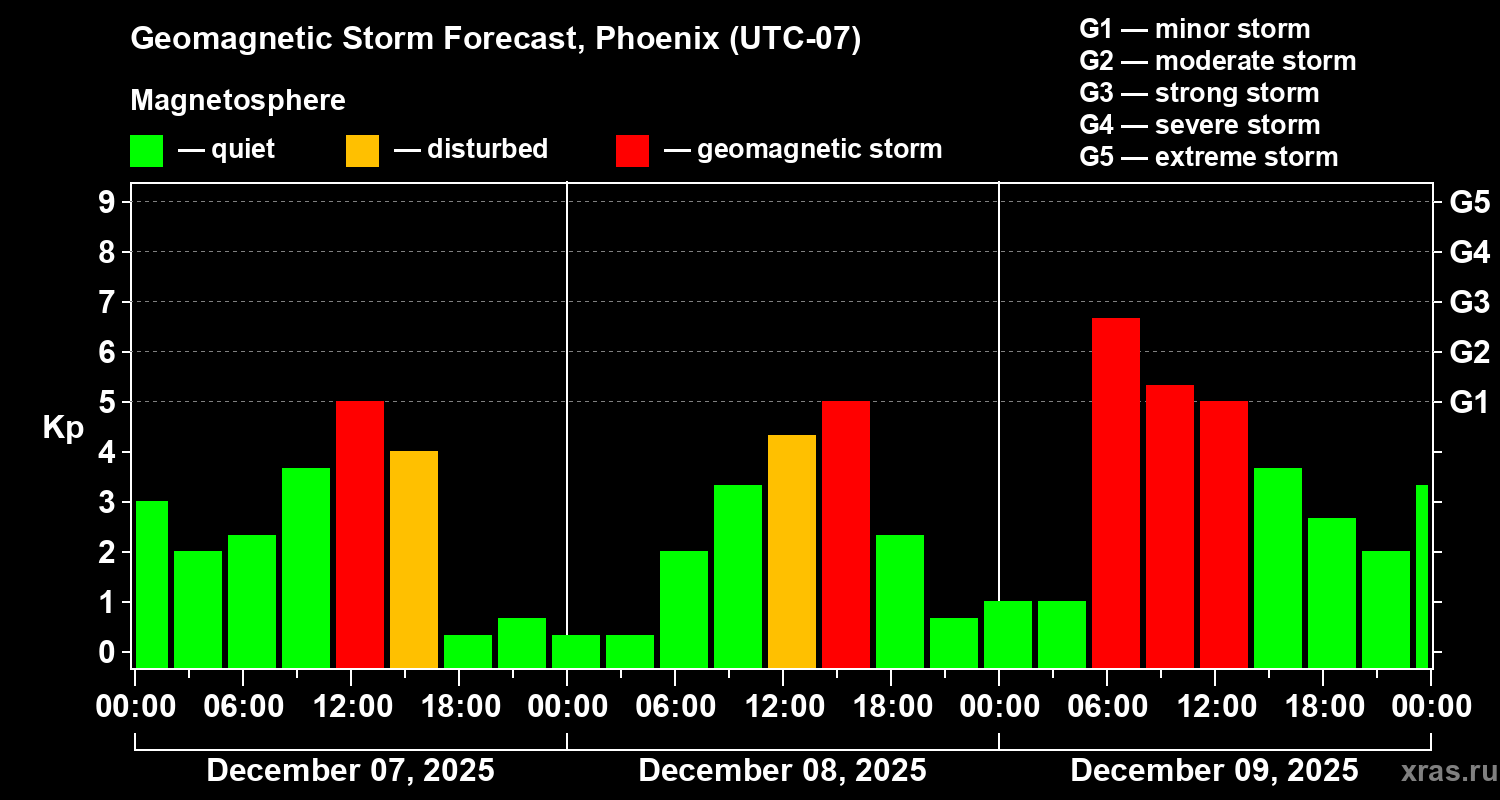 Geomagnetic Storm Forecast, Phoenix (UTC-07)

Magnetosphere

— quiet — disturbed — geomagnetic storm

G1 — minor storm
G2 — moderate storm
G3 — strong storm
G4 — severe storm
G5 — extreme storm

Kp

9
8
7
6
5
4
3
2
1
0

G5
G4
G3
G2
G1

00:00 06:00 12:00 18:00 00:00 06:00 12:00 18:00 00:00 06:00 12:00 18:00 00:00

December 07, 2025
December 08, 2025
December 09, 2025

xras.ru